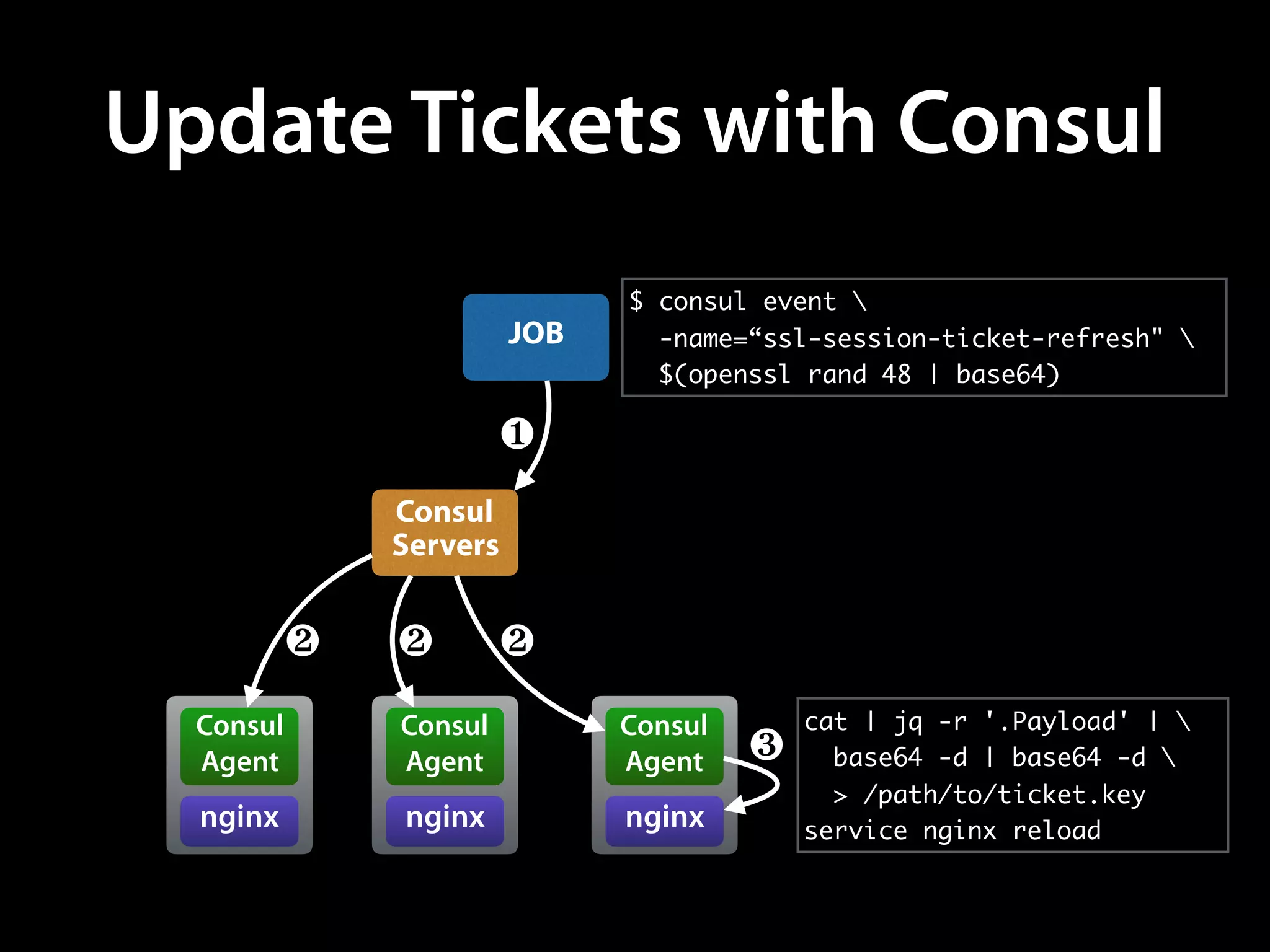 Update Tickets with Consul

JOB

$ consul event \
-name=“ssl-session-ticket-refresh" \
$(openssl rand 48 | base64)

❶

Consul Servers

❷ ❷ ❷

Consul Agent
nginx

Consul Agent
nginx

Consul Agent
nginx

❸

cat | jq -r '.Payload' | \
base64 -d | base64 -d \
> /path/to/ticket.key
service nginx reload